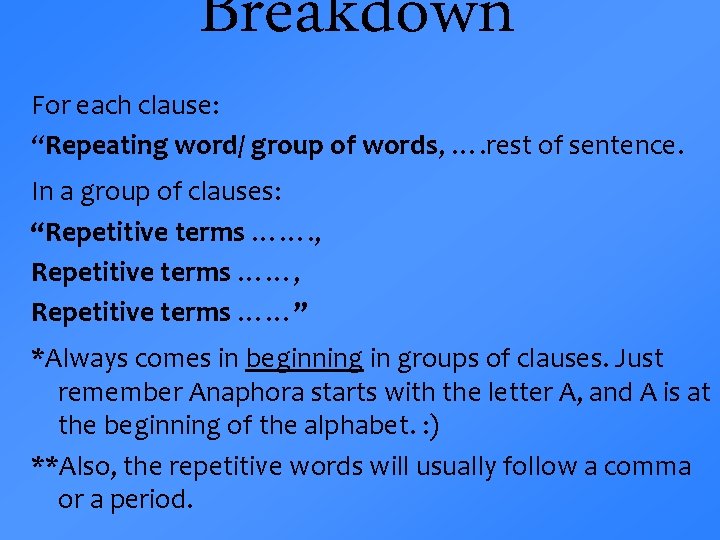 Breakdown

For each clause:

“Repeating word/ group of words, ….rest of sentence.

In a group of clauses:

“Repetitive terms …….,

Repetitive terms ……,

Repetitive terms ……”

*Always comes in beginning in groups of clauses. Just remember Anaphora starts with the letter A, and A is at the beginning of the alphabet. :)

**Also, the repetitive words will usually follow a comma or a period.